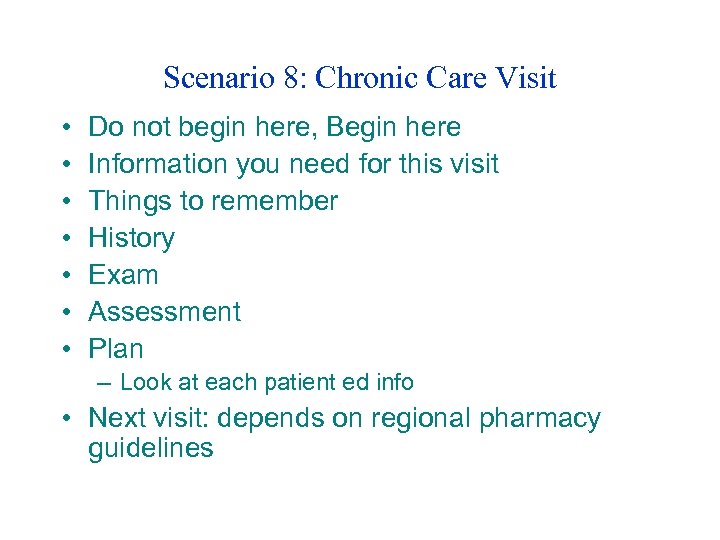 Scenario 8: Chronic Care Visit

• Do not begin here, Begin here
• Information you need for this visit
• Things to remember
• History
• Exam
• Assessment
• Plan
  – Look at each patient ed info
• Next visit: depends on regional pharmacy guidelines